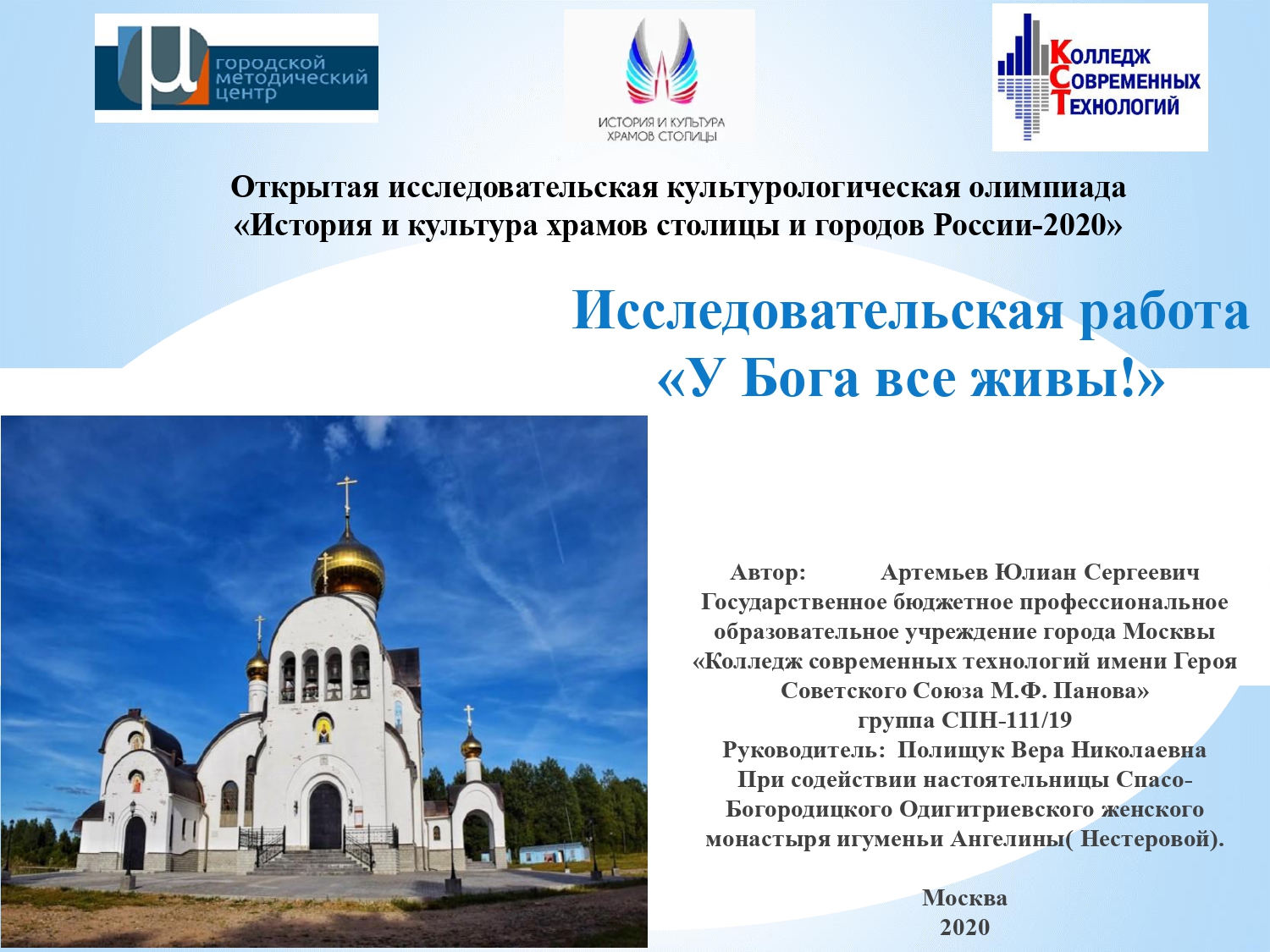 городской методический центр

ИСТОРИЯ И КУЛЬТУРА ХРАМОВ СТОЛИЦЫ

Колледж Современных Технологий

Открытая исследовательская культурологическая олимпиада «История и культура храмов столицы и городов России-2020»

Исследовательская работа «У Бога все живы!»

Автор: Артемьев Юлиан Сергеевич
Государственное бюджетное профессиональное образовательное учреждение города Москвы «Колледж современных технологий имени Героя Советского Союза М.Ф. Панова»
группа СПН-111/19
Руководитель: Полищук Вера Николаевна
При содействии настоятельницы Спасо-Богородицкого Одигитриевского женского монастыря игуменьи Ангелины( Нестеровой).

Москва
2020